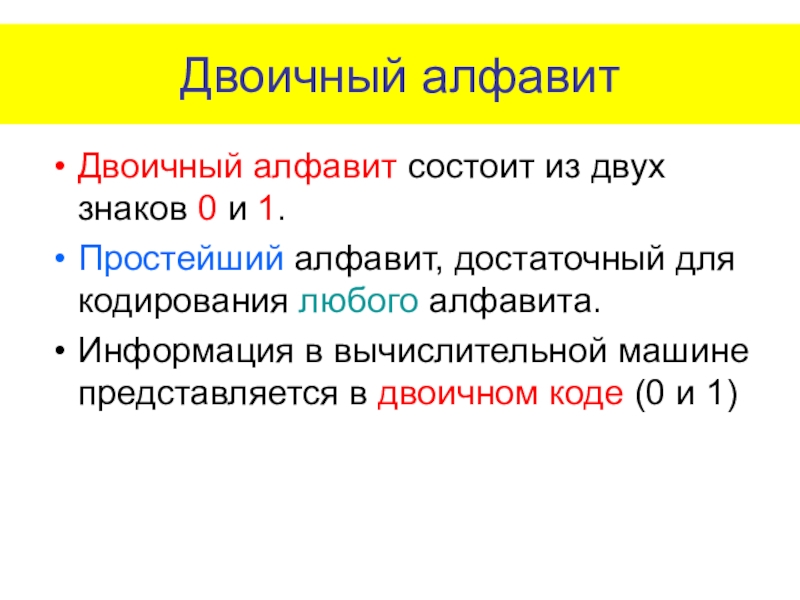 Двоичный алфавит

• Двоичный алфавит состоит из двух знаков 0 и 1.

• Простейший алфавит, достаточный для кодирования любого алфавита.

• Информация в вычислительной машине представляется в двоичном коде (0 и 1)